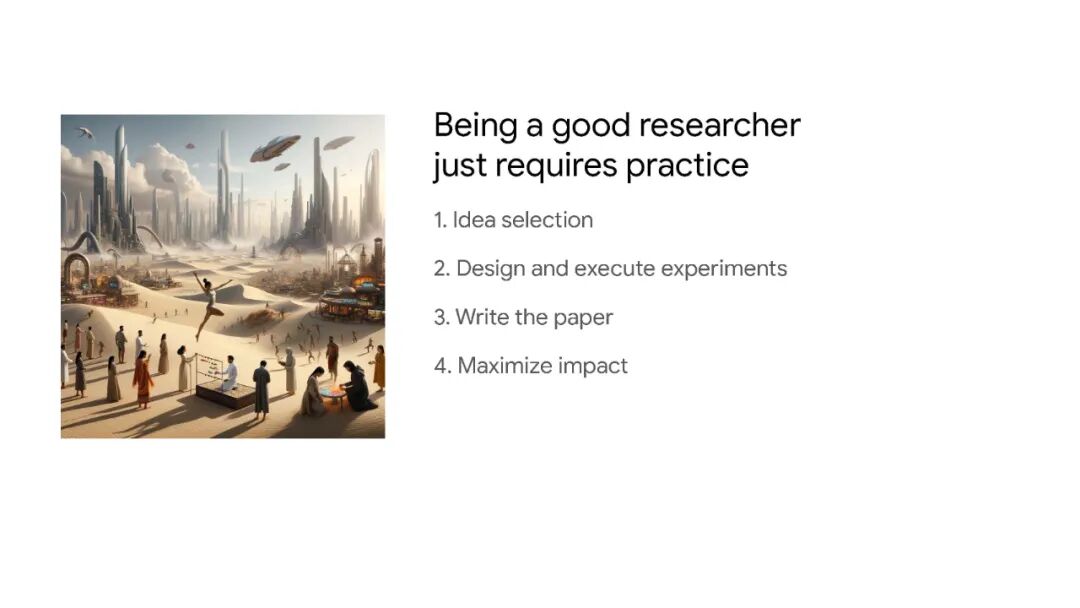 Being a good researcher just requires practice

1. Idea selection

2. Design and execute experiments

3. Write the paper

4. Maximize impact